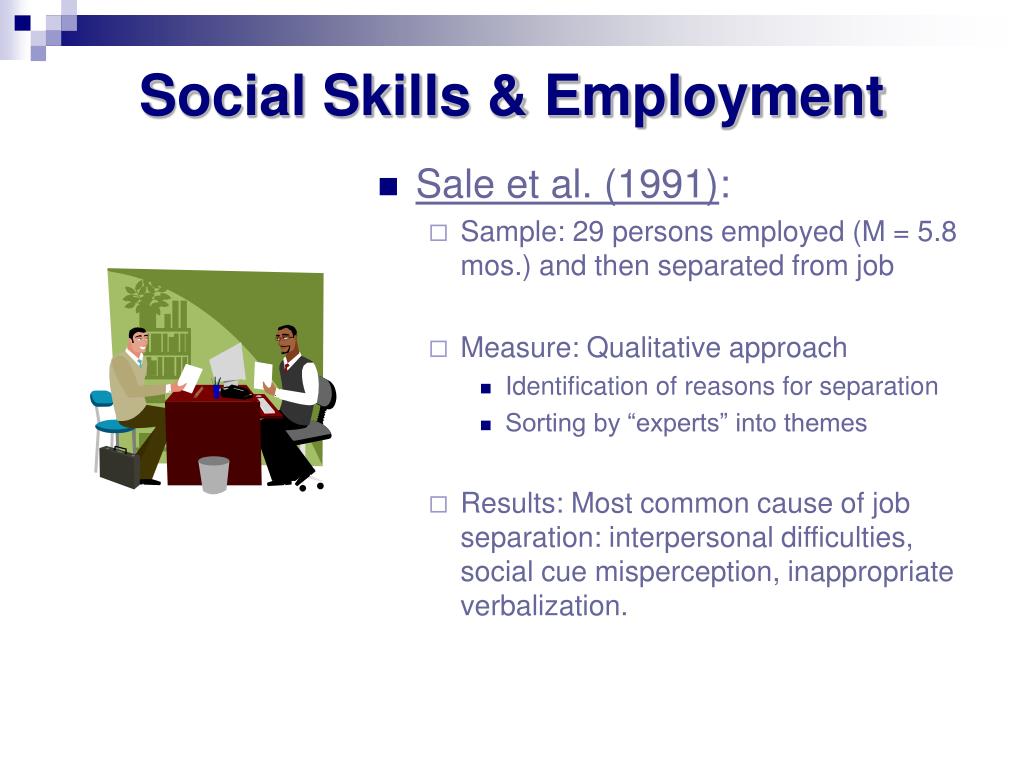 Social Skills & Employment

Sale et al. (1991):

Sample: 29 persons employed (M = 5.8 mos.) and then separated from job

Measure: Qualitative approach

Identification of reasons for separation

Sorting by “experts” into themes

Results: Most common cause of job separation: interpersonal difficulties, social cue misperception, inappropriate verbalization.